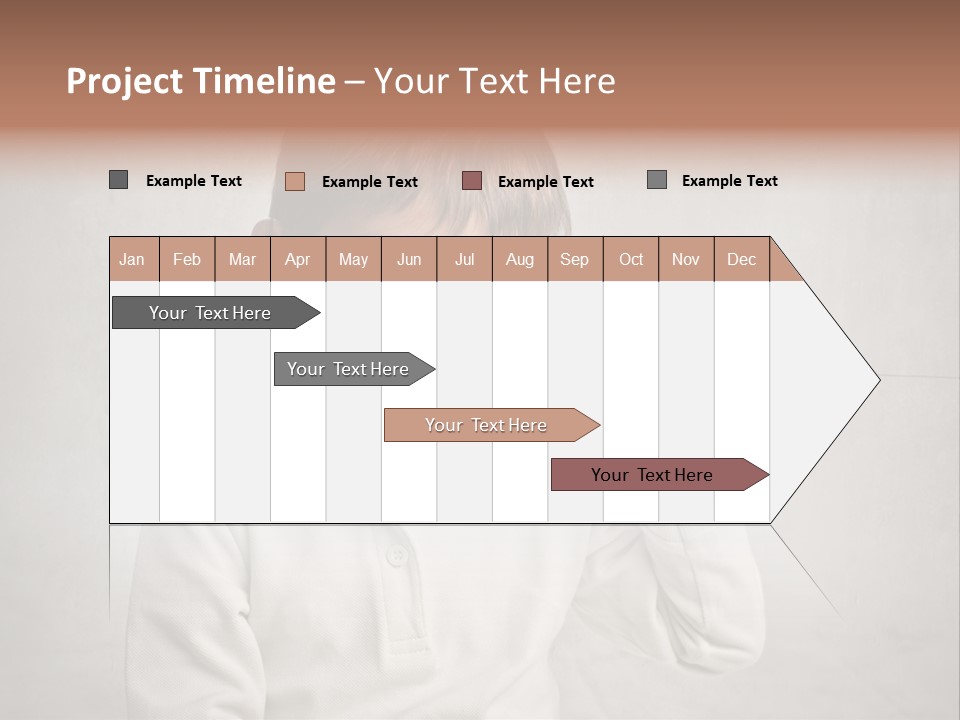 Project Timeline – Your Text Here

Example Text Example Text Example Text Example Text

| Jan | Feb | Mar | Apr | May | Jun | Jul | Aug | Sep | Oct | Nov | Dec |
|---|---|---|---|---|---|---|---|---|---|---|---|

Your Text Here

Your Text Here

Your Text Here

Your Text Here